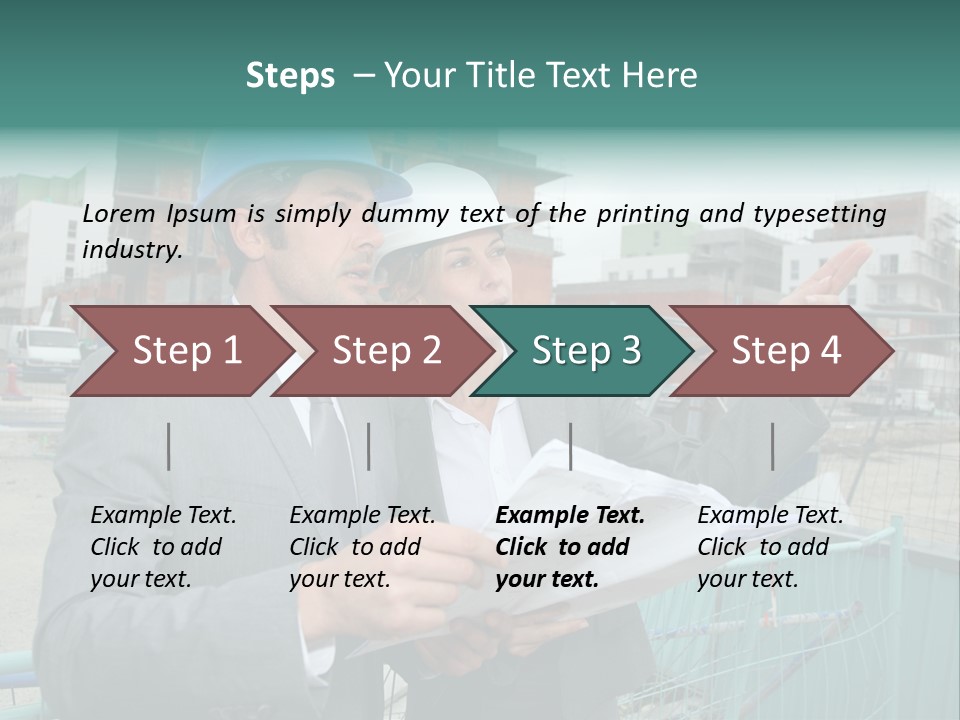 Steps – Your Title Text Here

Lorem Ipsum is simply dummy text of the printing and typesetting industry.

Step 1

Step 2

Step 3

Step 4

Example Text. Click to add your text.

Example Text. Click to add your text.

Example Text. Click to add your text.

Example Text. Click to add your text.